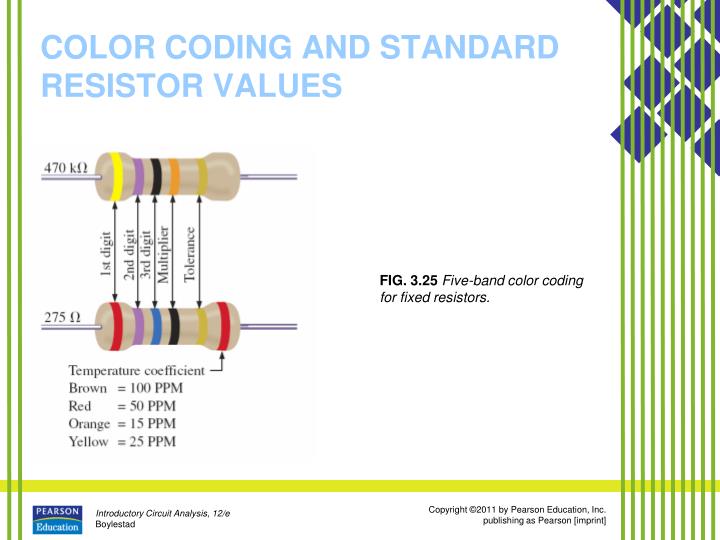 COLOR CODING AND STANDARD RESISTOR VALUES

470 kΩ

1st digit
2nd digit
3rd digit
Multiplier
Tolerance

275 Ω

Temperature coefficient
Brown = 100 PPM
Red = 50 PPM
Orange = 15 PPM
Yellow = 25 PPM

FIG. 3.25 Five-band color coding for fixed resistors.

PEARSON
Education

Introductory Circuit Analysis, 12/e
Boylestad

Copyright ©2011 by Pearson Education, Inc.
publishing as Pearson [imprint]